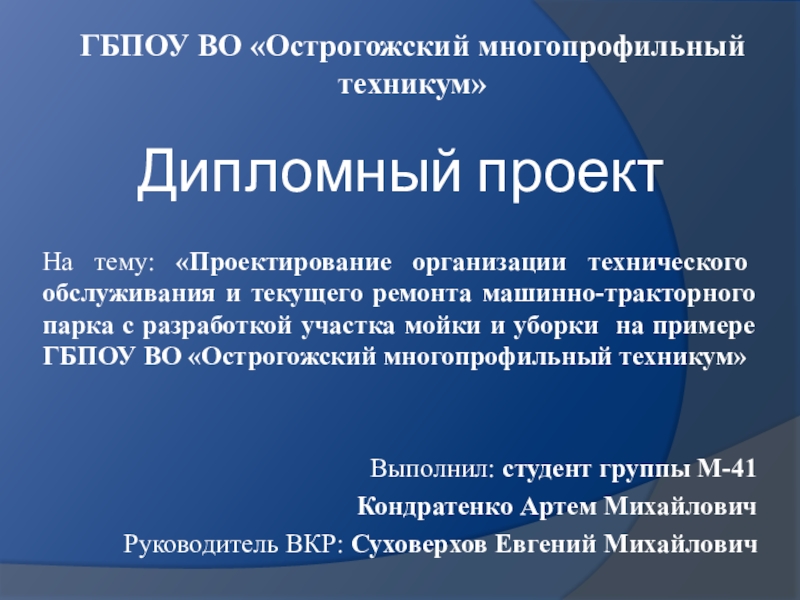 ГБПОУ ВО «Острогожский многопрофильный техникум»

Дипломный проект

На тему: «Проектирование организации технического обслуживания и текущего ремонта машинно-тракторного парка с разработкой участка мойки и уборки на примере ГБПОУ ВО «Острогожский многопрофильный техникум»

Выполнил: студент группы М-41
Кондратенко Артем Михайлович
Руководитель ВКР: Суховерхов Евгений Михайлович